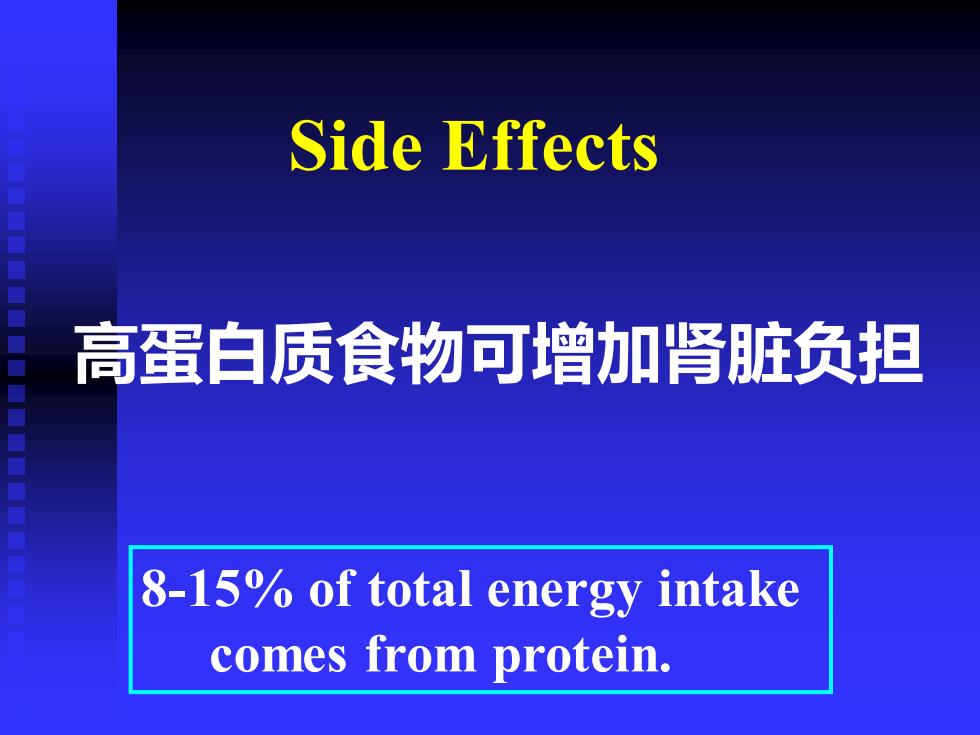 Side Effects

高蛋白质食物可增加肾脏负担

8-15% of total energy intake comes from protein.